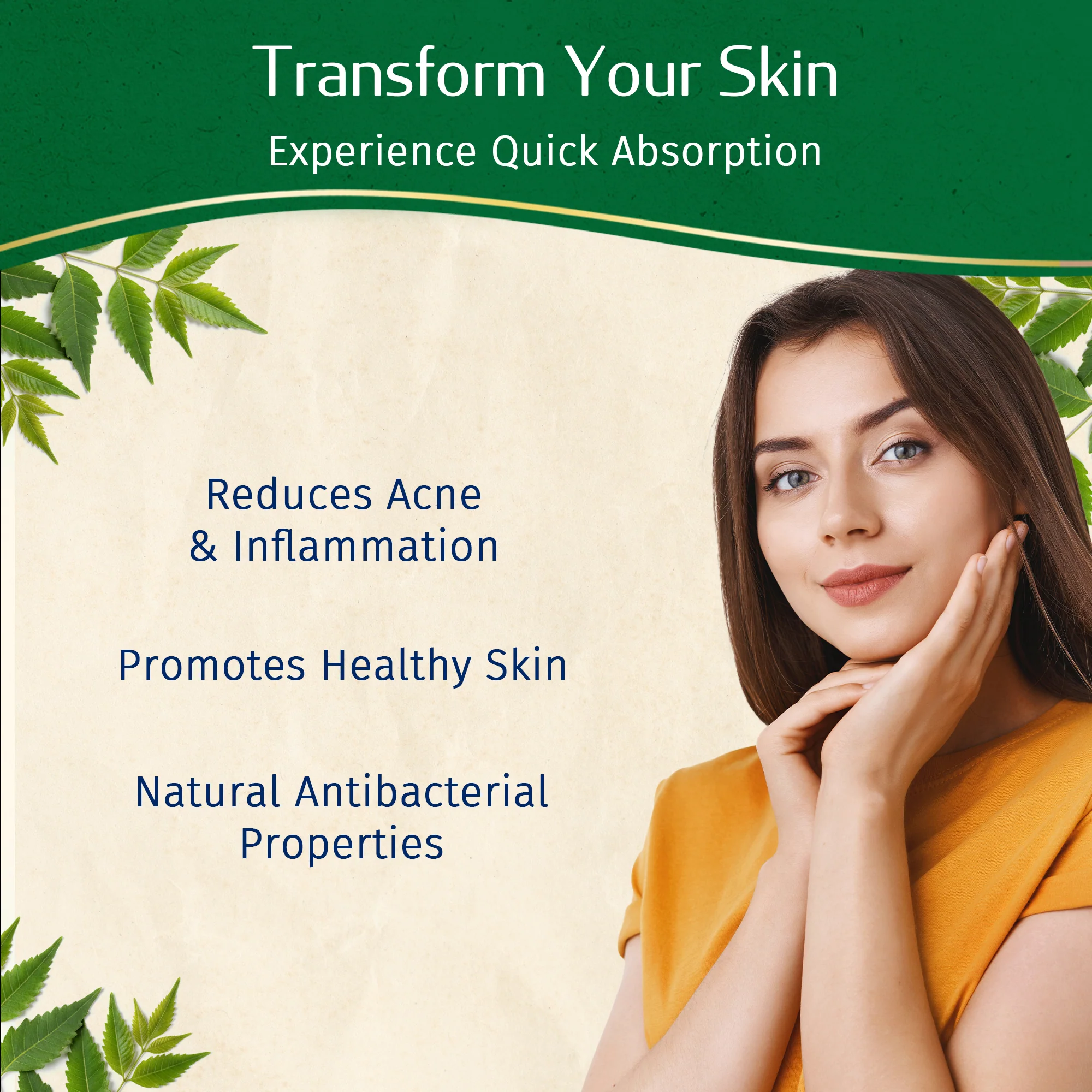 Transform Your Skin
Experience Quick Absorption

Reduces Acne & Inflammation

Promotes Healthy Skin

Natural Antibacterial Properties